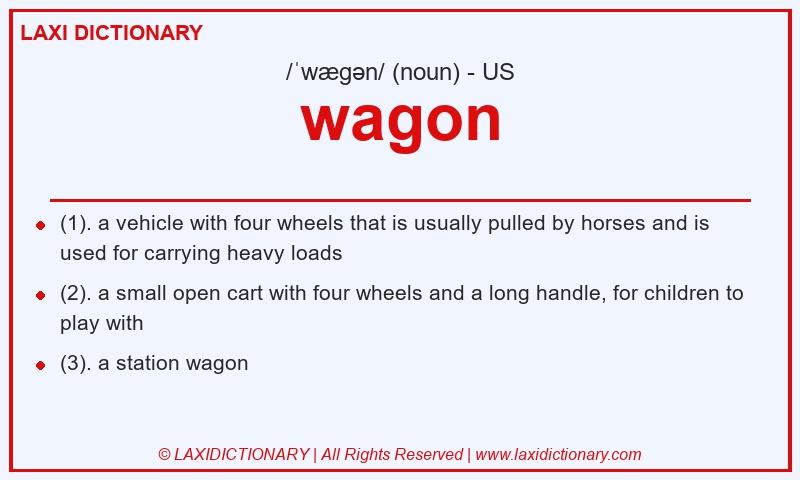 LAXI DICTIONARY

/ˈwæɡən/ (noun) - US

wagon

- (1). a vehicle with four wheels that is usually pulled by horses and is used for carrying heavy loads
- (2). a small open cart with four wheels and a long handle, for children to play with
- (3). a station wagon

© LAXIDICTIONARY | All Rights Reserved | www.laxidictionary.com